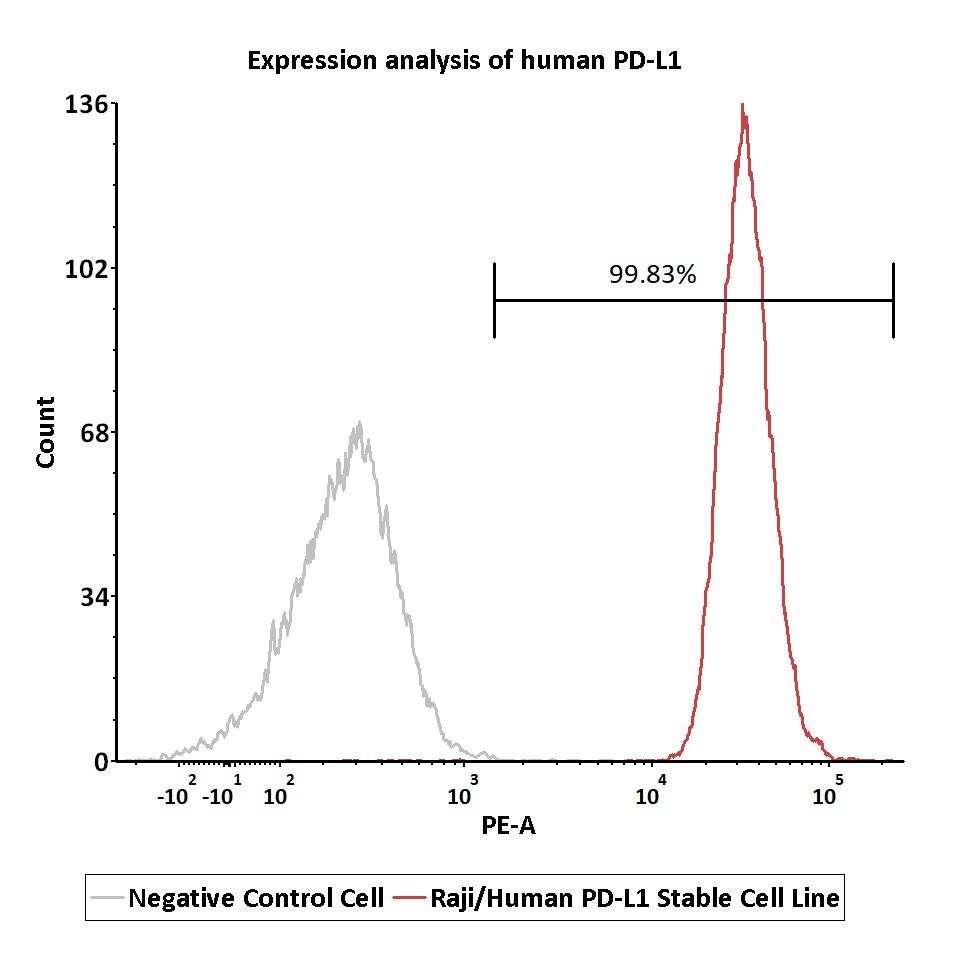 Expression analysis of human PD-L1

136

102

68

34

0

Count

99.83%

$-10^2$ $-10^1$ $10^2$ $10^3$ $10^4$ $10^5$

PE-A

Negative Control Cell Raji/Human PD-L1 Stable Cell Line